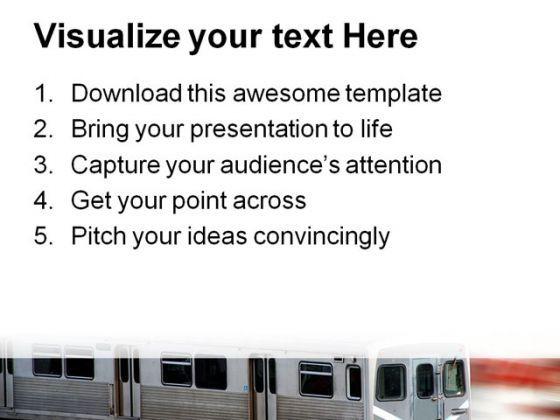 Visualize your text Here

1. Download this awesome template
2. Bring your presentation to life
3. Capture your audience's attention
4. Get your point across
5. Pitch your ideas convincingly